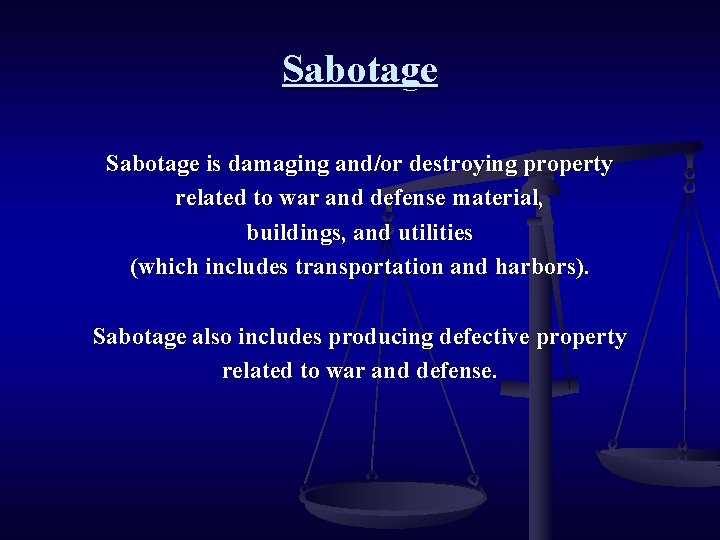 Sabotage

Sabotage is damaging and/or destroying property related to war and defense material, buildings, and utilities (which includes transportation and harbors).

Sabotage also includes producing defective property related to war and defense.